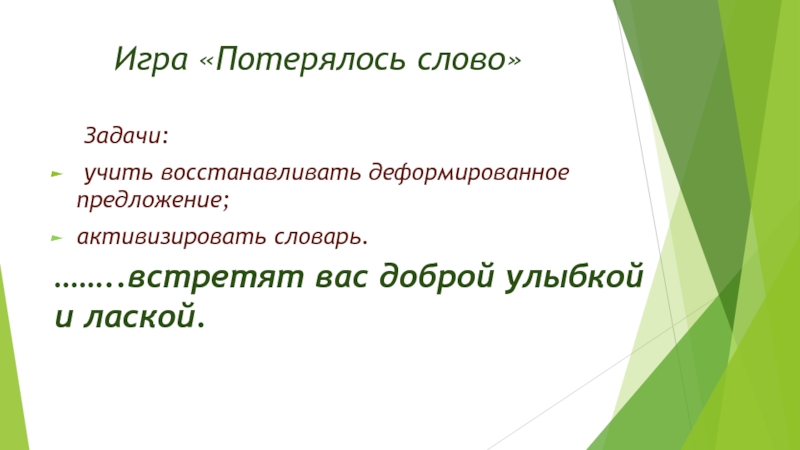 Игра «Потерялось слово»

Задачи:

► учить восстанавливать деформированное предложение;

► активизировать словарь.

……..встретят вас доброй улыбкой и лаской.